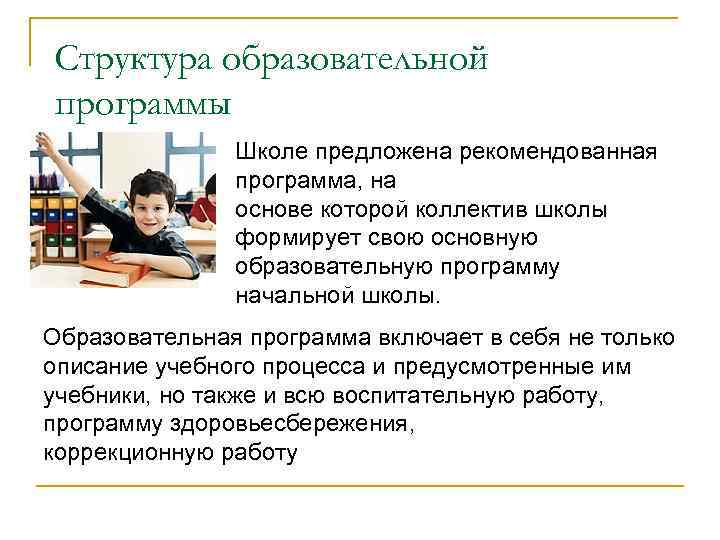 Структура образовательной программы

Школе предложена рекомендованная программа, на основе которой коллектив школы формирует свою основную образовательную программу начальной школы.

Образовательная программа включает в себя не только описание учебного процесса и предусмотренные им учебники, но также и всю воспитательную работу, программу здоровьесбережения, коррекционную работу